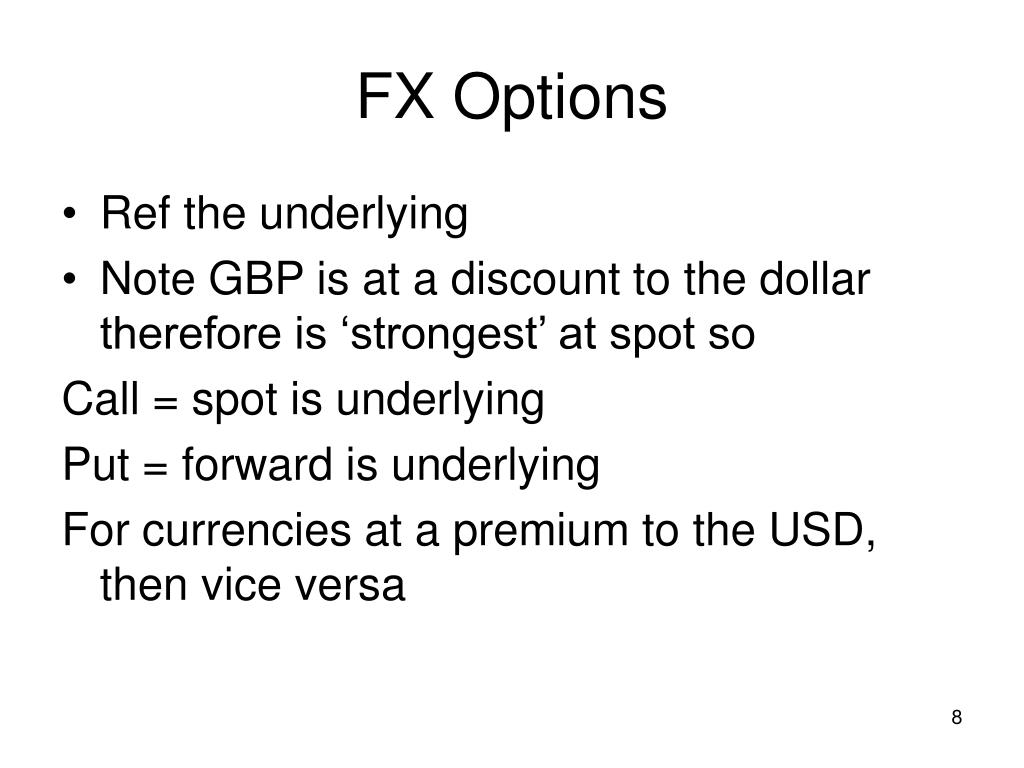 FX Options

• Ref the underlying
• Note GBP is at a discount to the dollar therefore is ‘strongest’ at spot so

Call = spot is underlying

Put = forward is underlying

For currencies at a premium to the USD, then vice versa

8